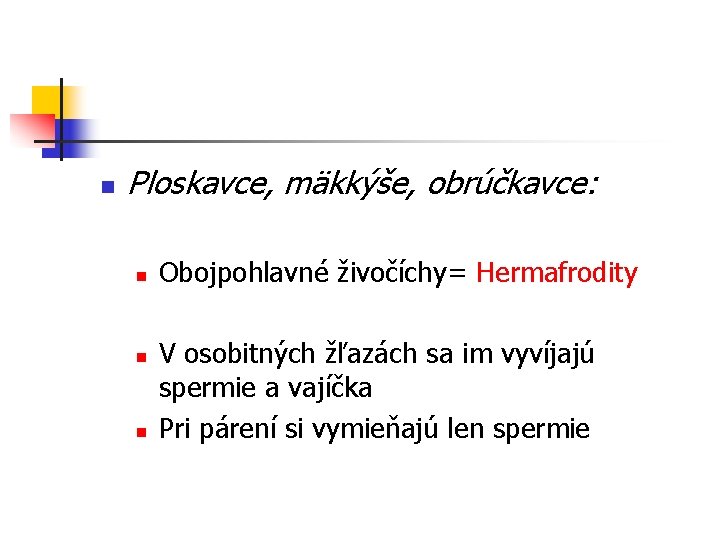 Ploskavce, mäkkýše, obrúčkavce:

Obojpohlavné živočíchy= Hermafrodity

V osobitných žľazách sa im vyvíjajú spermie a vajíčka

Pri párení si vymieňajú len spermie